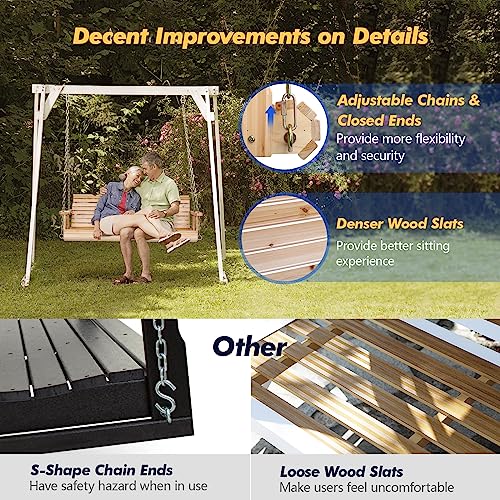 Decent Improvements on Details

Adjustable Chains & Closed Ends
Provide more flexibility and security

Denser Wood Slats
Provide better sitting experience

Other

S-Shape Chain Ends
Have safety hazard when in use

Loose Wood Slats
Make users feel uncomfortable